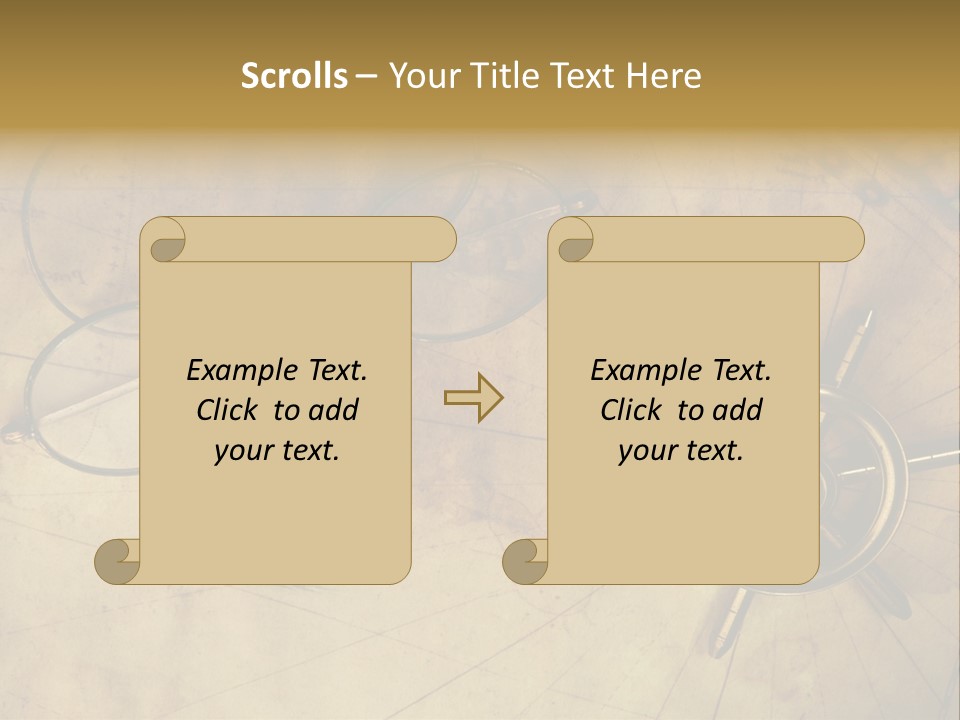 Scrolls – Your Title Text Here

Example Text. Click to add your text.

Example Text. Click to add your text.